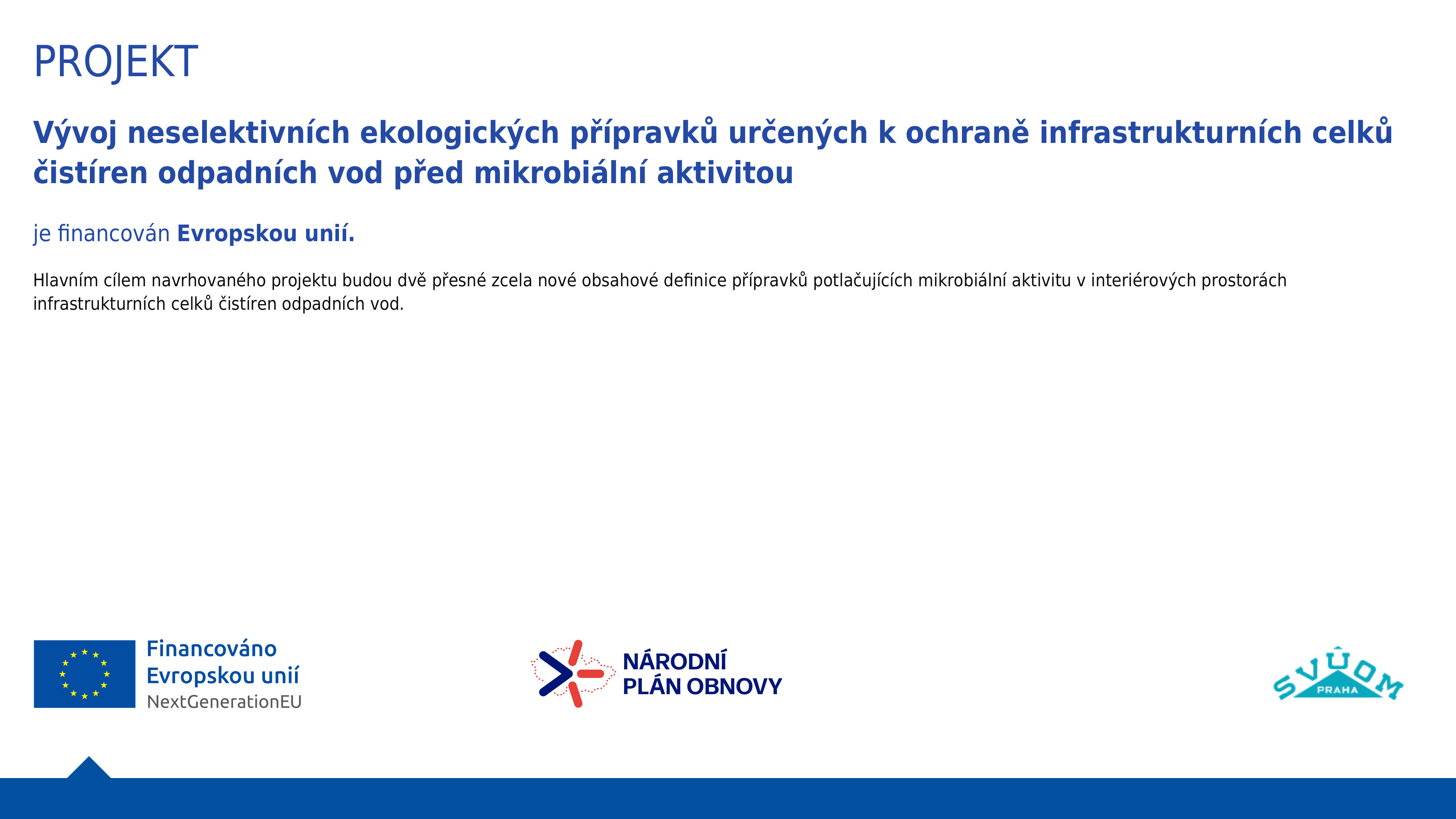 PROJEKT

Vývoj neselektivních ekologických přípravků určených k ochraně infrastrukturních celků čistíren odpadních vod před mikrobiální aktivitou

je financován Evropskou unií.

Hlavním cílem navrhovaného projektu budou dvě přesné zcela nové obsahové definice přípravků potlačujících mikrobiální aktivitu v interiérových prostorách infrastrukturních celků čistíren odpadních vod.

Financováno Evropskou unií NextGenerationEU

NÁRODNÍ PLÁN OBNOVY

SVÚOM PRAHA